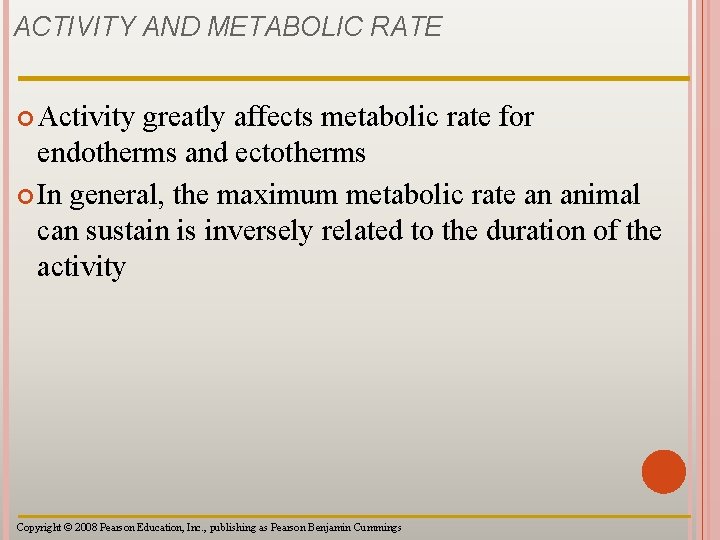 ACTIVITY AND METABOLIC RATE

Activity greatly affects metabolic rate for endotherms and ectotherms

In general, the maximum metabolic rate an animal can sustain is inversely related to the duration of the activity

Copyright © 2008 Pearson Education, Inc., publishing as Pearson Benjamin Cummings